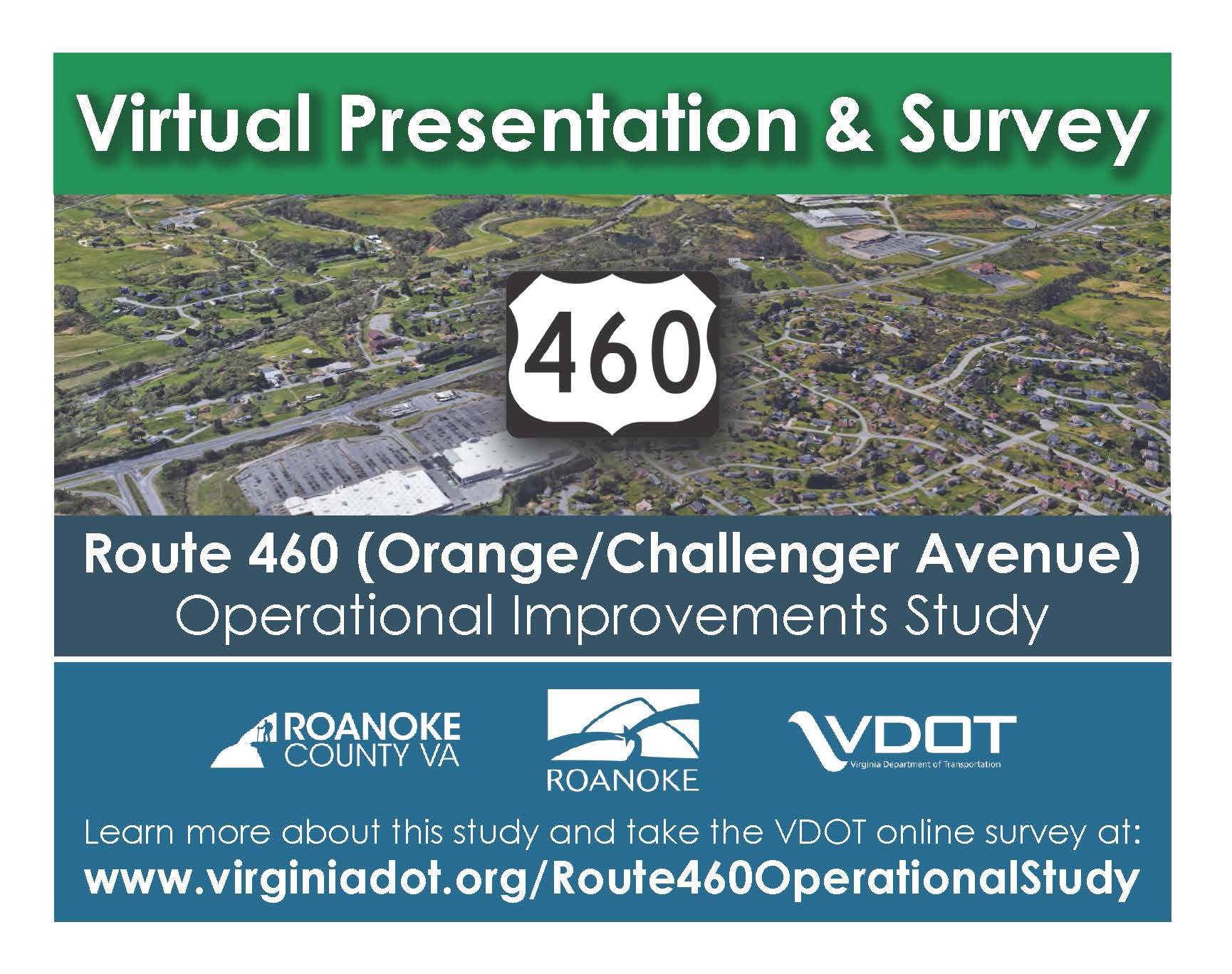 Virtual Presentation & Survey

460

Route 460 (Orange/Challenger Avenue)
Operational Improvements Study

ROANOKE COUNTY VA

ROANOKE

VDOT
Virginia Department of Transportation

Learn more about this study and take the VDOT online survey at:
www.virginiadot.org/Route460OperationalStudy